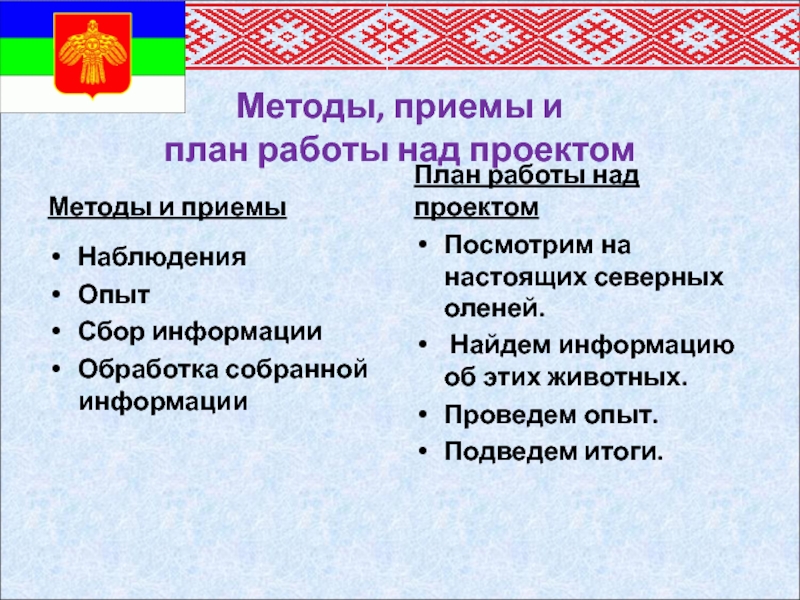 Методы, приемы и
план работы над проектом

Методы и приемы

- Наблюдения
- Опыт
- Сбор информации
- Обработка собранной информации

План работы над проектом

- Посмотрим на настоящих северных оленей.
- Найдем информацию об этих животных.
- Проведем опыт.
- Подведем итоги.